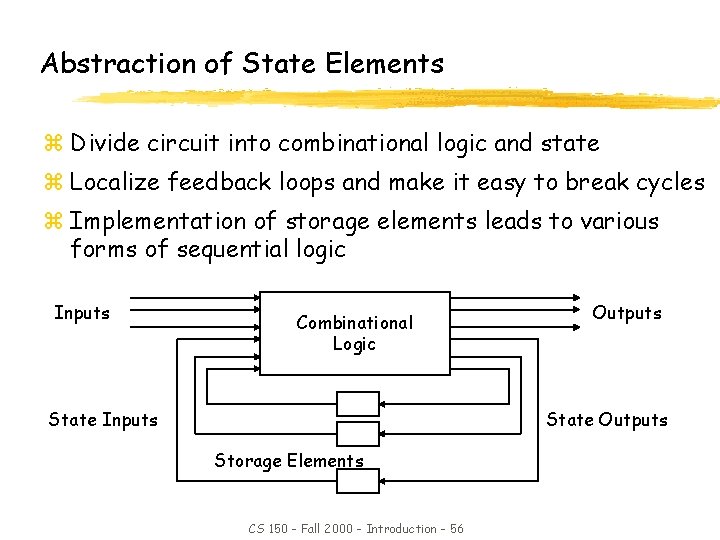 Abstraction of State Elements

⌘ Divide circuit into combinational logic and state

⌘ Localize feedback loops and make it easy to break cycles

⌘ Implementation of storage elements leads to various forms of sequential logic

Inputs

Combinational Logic

Outputs

State Inputs

State Outputs

Storage Elements

CS 150 - Fall 2000 - Introduction - 56